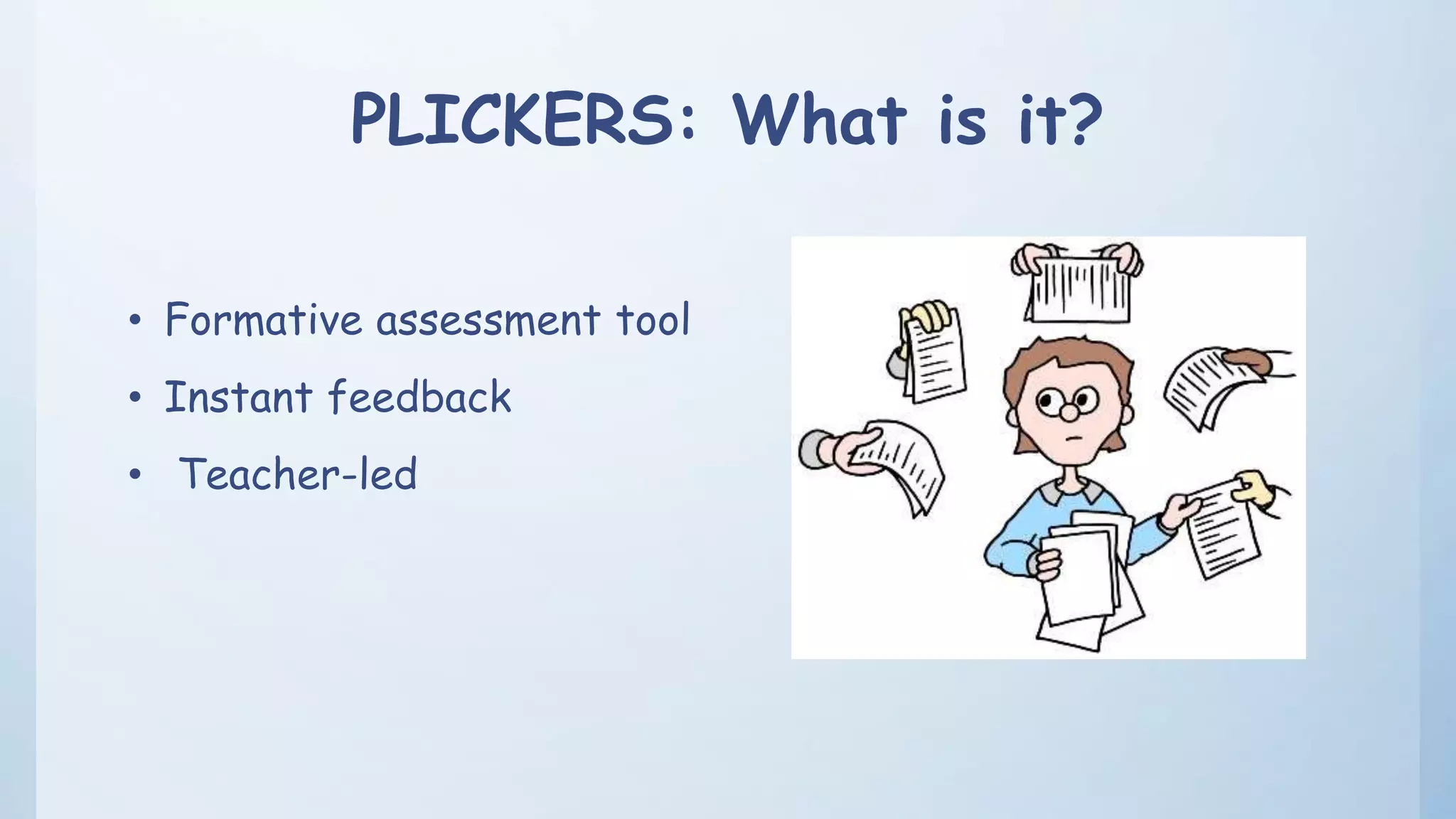 PLICKERS: What is it?

• Formative assessment tool
• Instant feedback
• Teacher-led